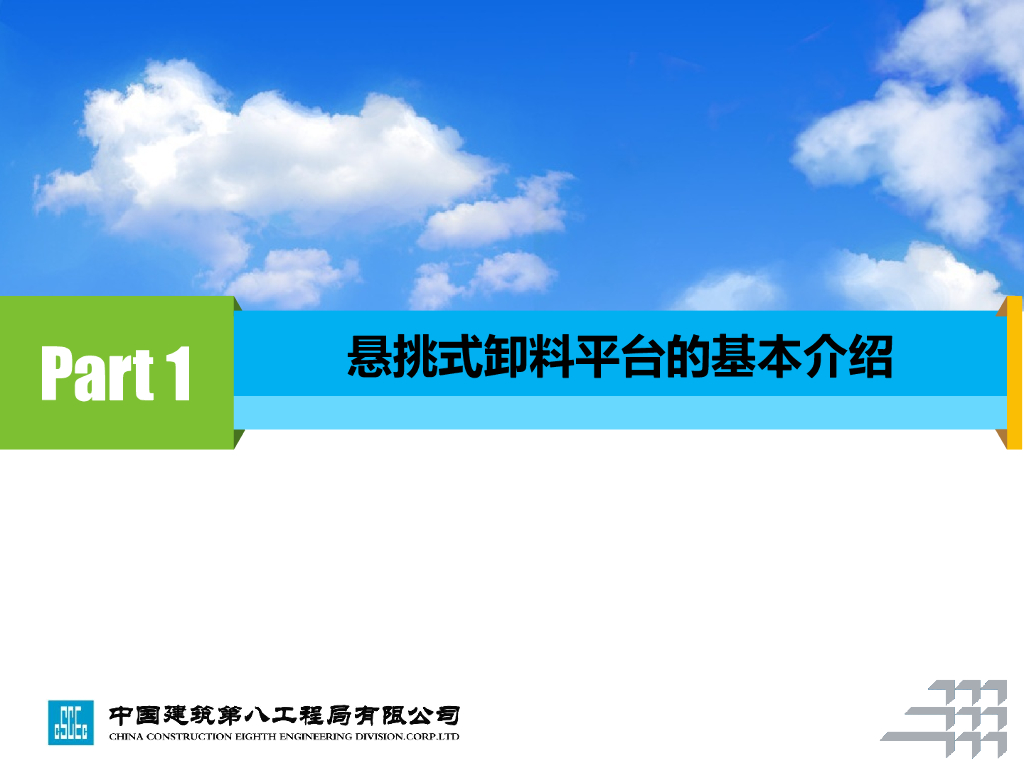 Part 1

悬挑式卸料平台的基本介绍

CSCEC

中国建筑第八工程局有限公司
CHINA CONSTRUCTION EIGHTH ENGINEERING DIVISION.CORP.LTD